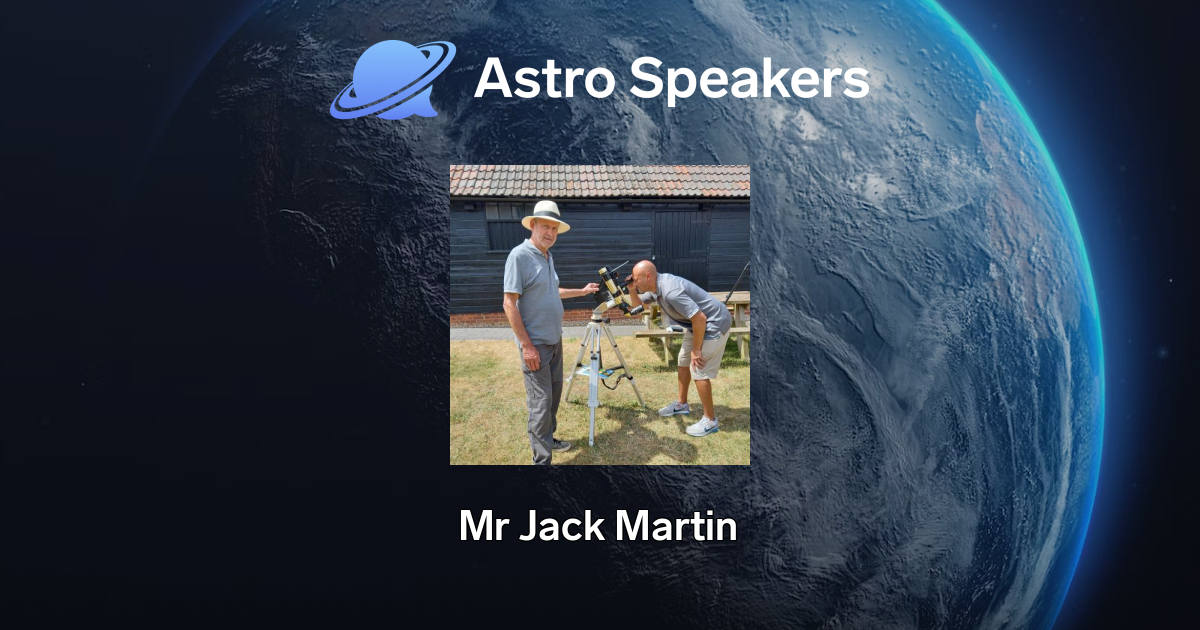 Astro Speakers

Mr Jack Martin